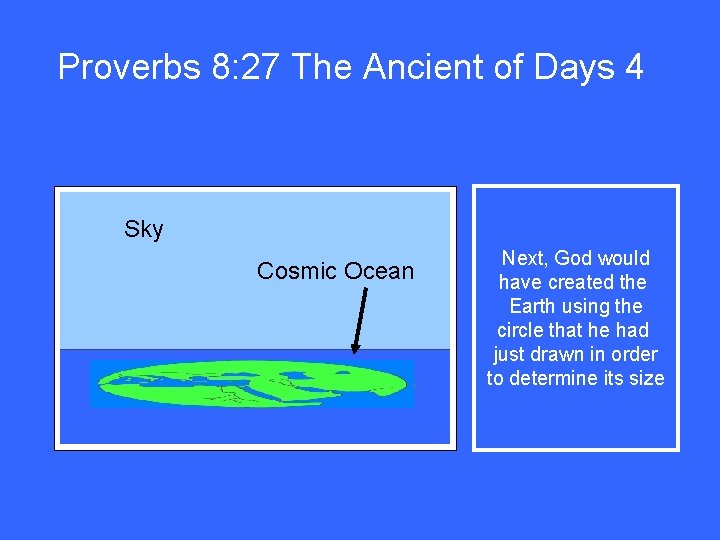 Proverbs 8:27 The Ancient of Days 4

Sky

Cosmic Ocean

Next, God would have created the Earth using the circle that he had just drawn in order to determine its size